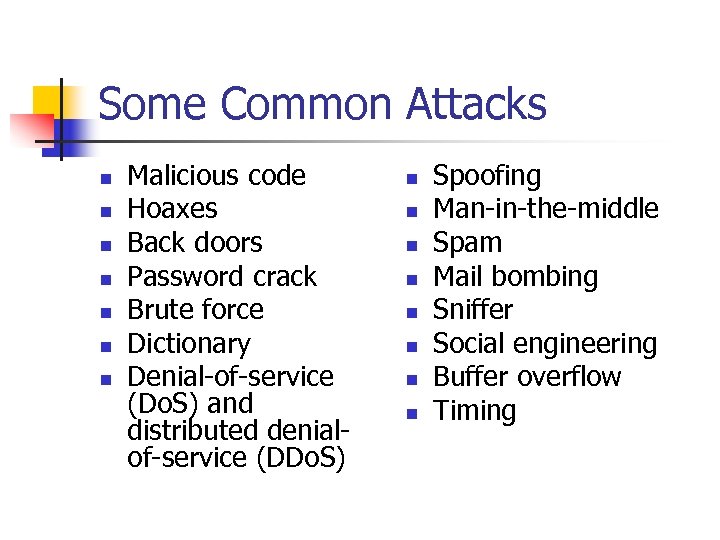 Some Common Attacks

- Malicious code
- Hoaxes
- Back doors
- Password crack
- Brute force
- Dictionary
- Denial-of-service (DoS) and distributed denial-of-service (DDoS)

- Spoofing
- Man-in-the-middle
- Spam
- Mail bombing
- Sniffer
- Social engineering
- Buffer overflow
- Timing